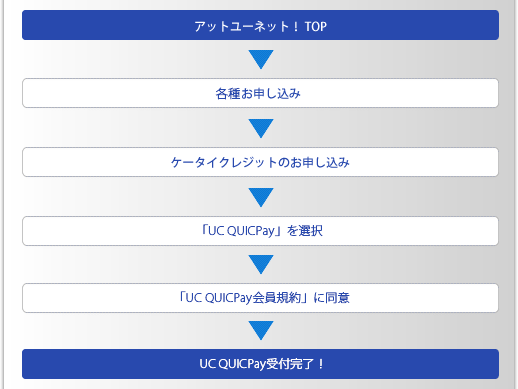 アットユーネット！ TOP

各種お申し込み

ケータイクレジットのお申し込み

「UC QUICPay」を選択

「UC QUICPay会員規約」に同意

UC QUICPay受付完了！